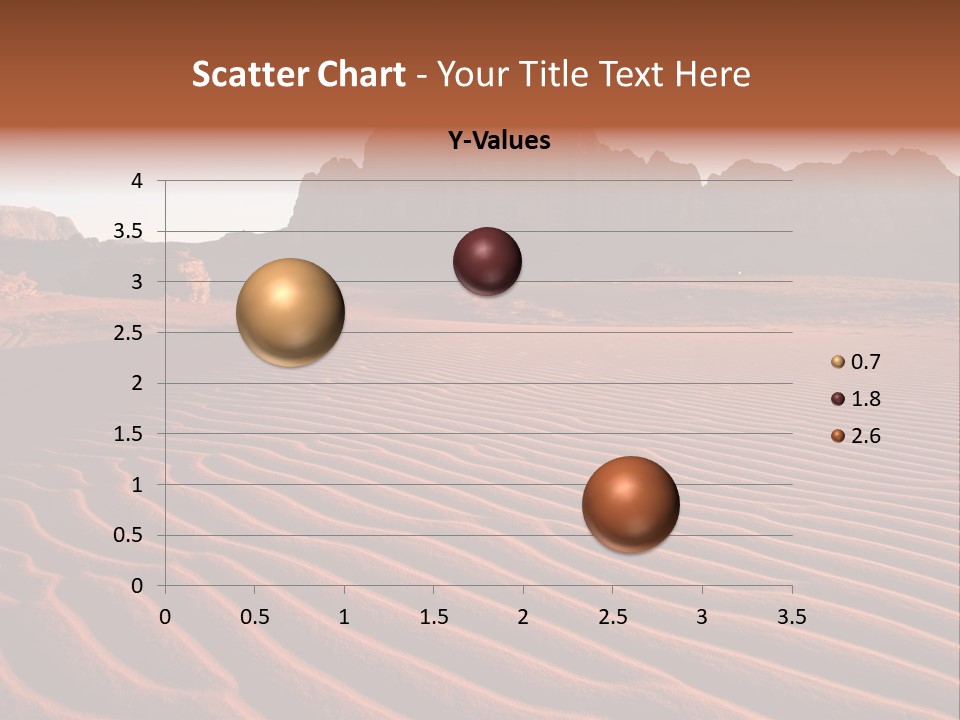 Scatter Chart - Your Title Text Here

Y-Values

4
3.5
3
2.5
2
1.5
1
0.5
0

0 0.5 1 1.5 2 2.5 3 3.5

0.7
1.8
2.6